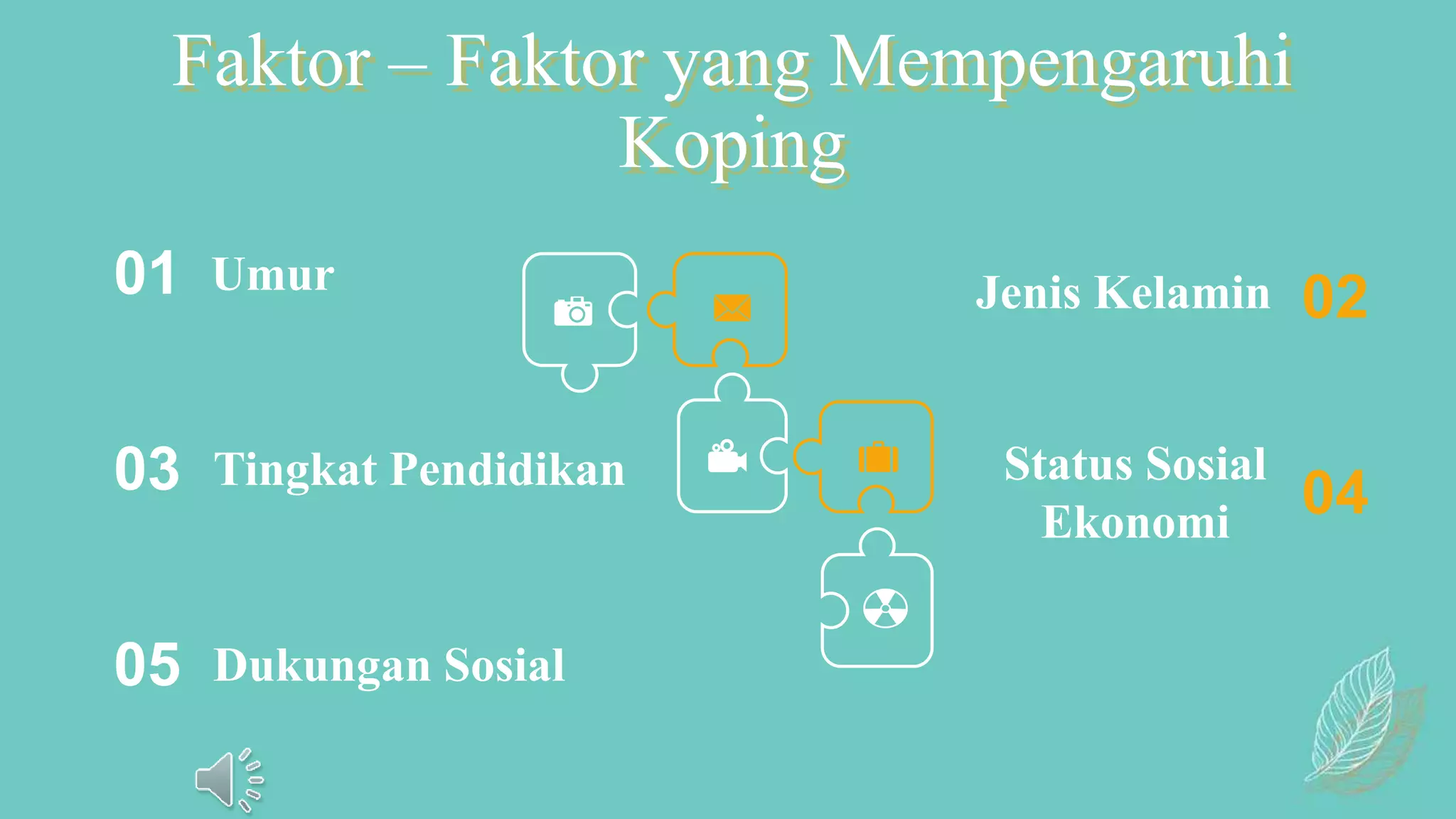 Faktor – Faktor yang Mempengaruhi Koping

01 Umur

Jenis Kelamin 02

03 Tingkat Pendidikan

Status Sosial Ekonomi 04

05 Dukungan Sosial